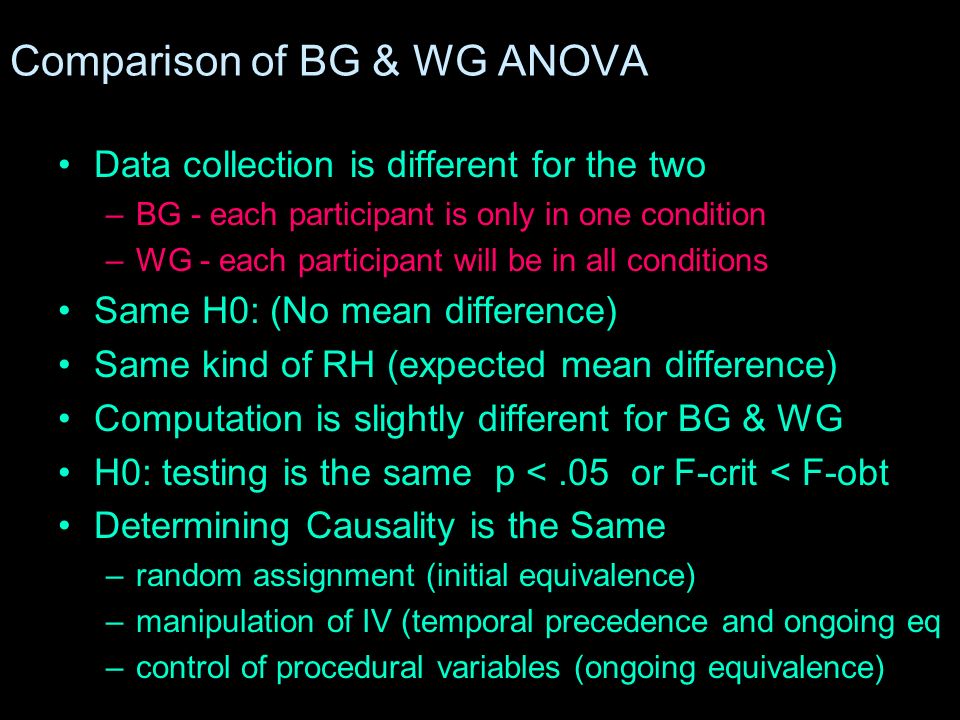 Comparison of BG & WG ANOVA

• Data collection is different for the two
– BG - each participant is only in one condition
– WG - each participant will be in all conditions
• Same H0: (No mean difference)
• Same kind of RH (expected mean difference)
• Computation is slightly different for BG & WG
• H0: testing is the same p < .05 or F-crit < F-obt
• Determining Causality is the Same
– random assignment (initial equivalence)
– manipulation of IV (temporal precedence and ongoing eq
– control of procedural variables (ongoing equivalence)